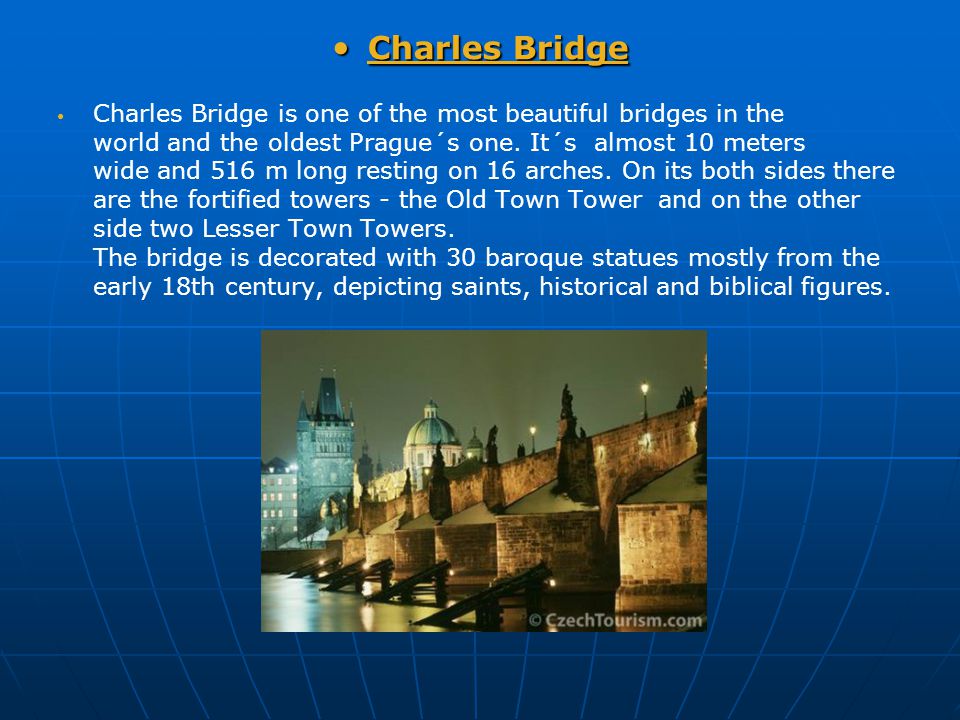 • Charles Bridge

• Charles Bridge is one of the most beautiful bridges in the world and the oldest Prague´s one. It´s almost 10 meters wide and 516 m long resting on 16 arches. On its both sides there are the fortified towers - the Old Town Tower and on the other side two Lesser Town Towers.
The bridge is decorated with 30 baroque statues mostly from the early 18th century, depicting saints, historical and biblical figures.

© CzechTourism.com